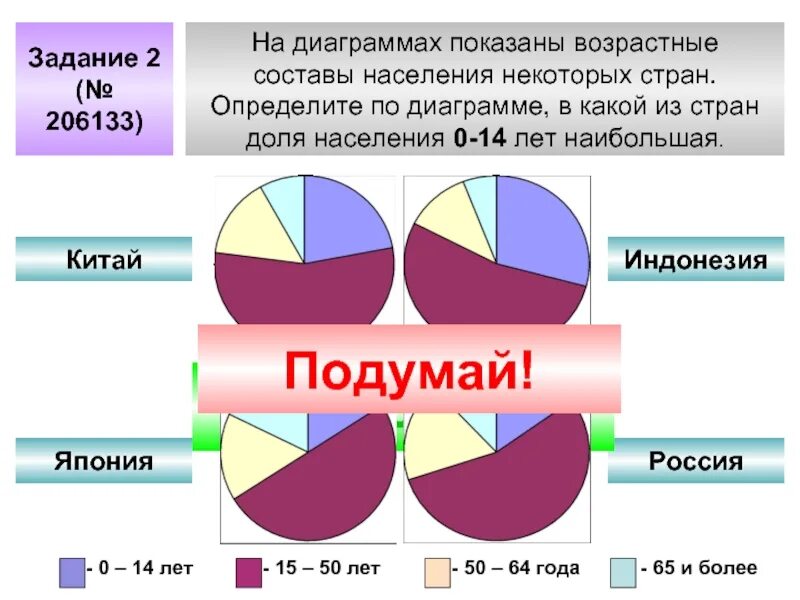 Задание 2 (№ 206133)

На диаграммах показаны возрастные составы населения некоторых стран. Определите по диаграмме, в какой из стран доля населения **0-14** лет наибольшая.

Китай

Индонезия

Подумай!

Япония

Россия

- 0 – 14 лет
- 15 – 50 лет
- 50 – 64 года
- 65 и более